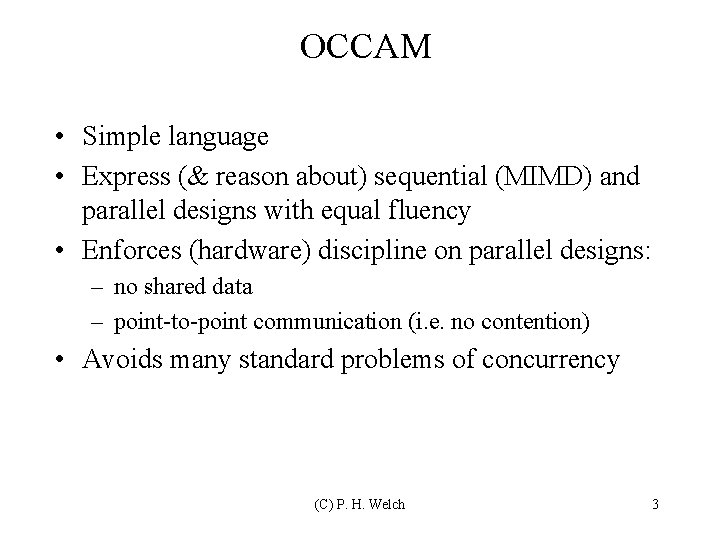 OCCAM

• Simple language
• Express (& reason about) sequential (MIMD) and parallel designs with equal fluency
• Enforces (hardware) discipline on parallel designs:
– no shared data
– point-to-point communication (i.e. no contention)
• Avoids many standard problems of concurrency

(C) P. H. Welch

3